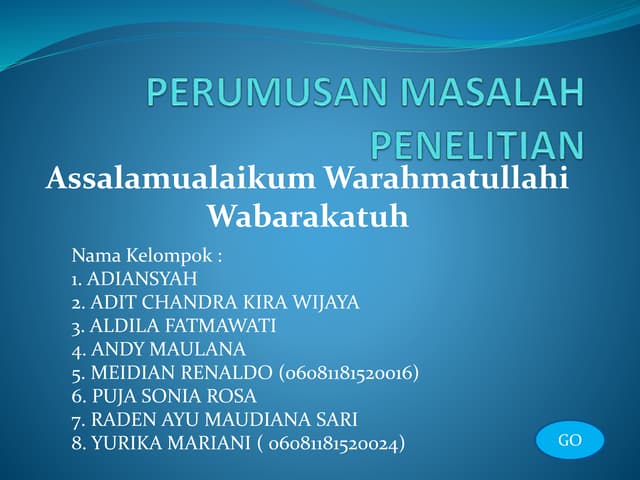 PERUMUSAN MASALAH PENELITIAN

Assalamualaikum Warahmatullahi Wabarakatuh

Nama Kelompok :
1. ADIANSYAH
2. ADIT CHANDRA KIRA WIJAYA
3. ALDILA FATMAWATI
4. ANDY MAULANA
5. MEIDIAN RENALDO (06081181520016)
6. PUJA SONIA ROSA
7. RADEN AYU MAUDIANA SARI
8. YURIKA MARIANI ( 06081181520024)

GO